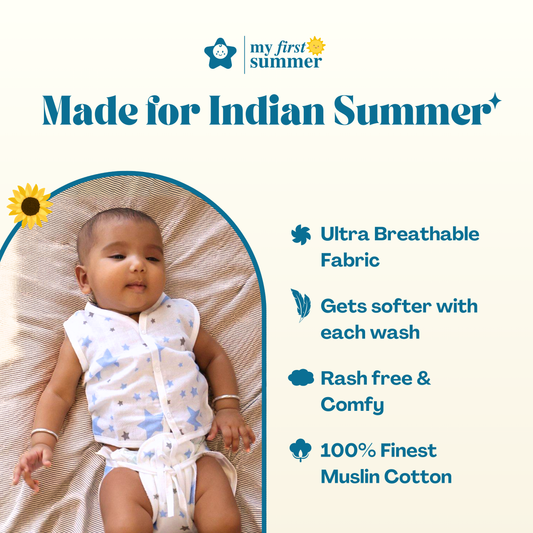 my first summer

Made for Indian Summer

Ultra Breathable Fabric

Gets softer with each wash

Rash free & Comfy

100% Finest Muslin Cotton